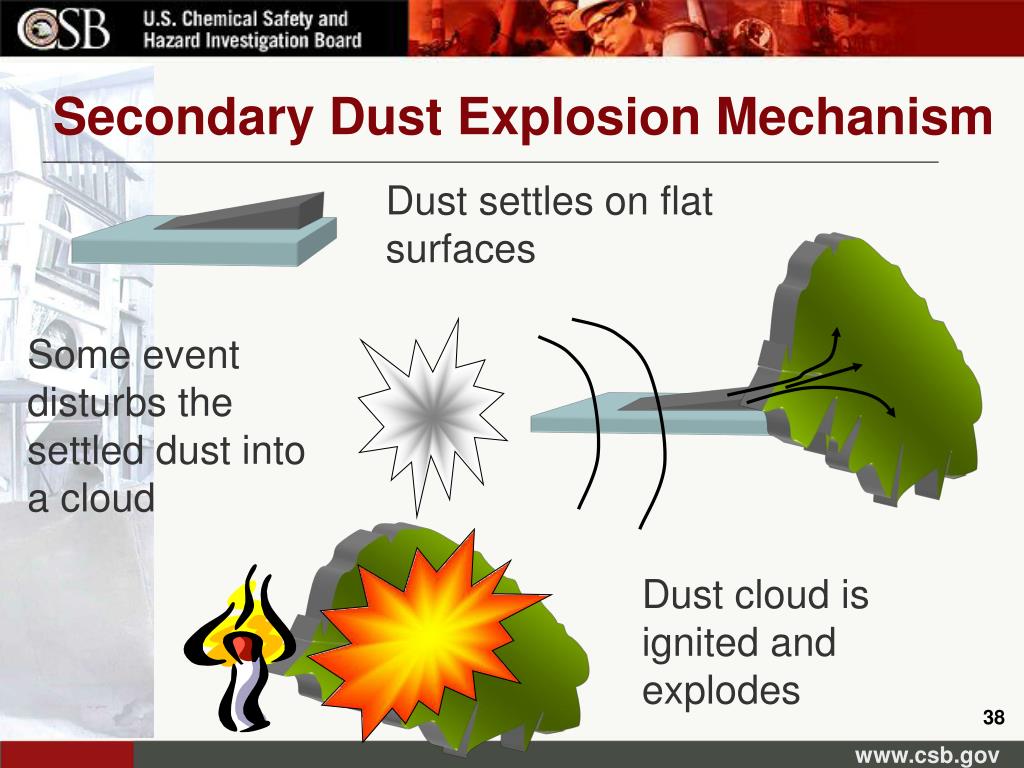 CSB U.S. Chemical Safety and Hazard Investigation Board

Secondary Dust Explosion Mechanism

Dust settles on flat surfaces

Some event disturbs the settled dust into a cloud

Dust cloud is ignited and explodes

38

www.csb.gov